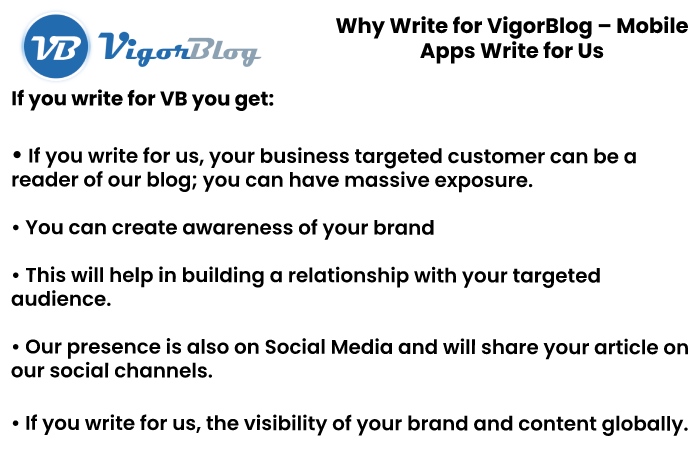 VB VigorBlog

Why Write for VigorBlog – Mobile Apps Write for Us

If you write for VB you get:

• If you write for us, your business targeted customer can be a reader of our blog; you can have massive exposure.

• You can create awareness of your brand

• This will help in building a relationship with your targeted audience.

• Our presence is also on Social Media and will share your article on our social channels.

• If you write for us, the visibility of your brand and content globally.